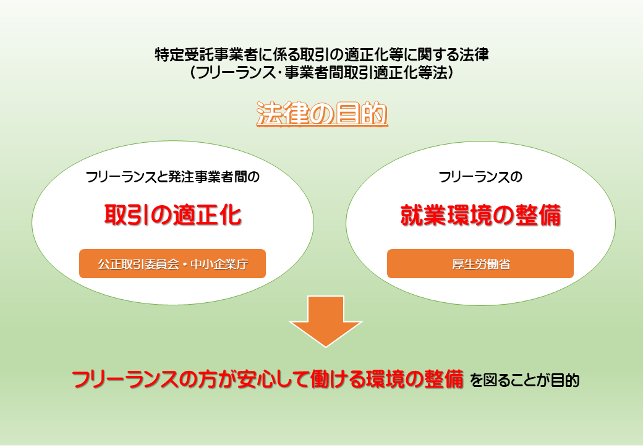 特定受託事業者に係る取引の適正化等に関する法律
（フリーランス・事業者間取引適正化等法）

法律の目的

フリーランスと発注事業者間の

取引の適正化

公正取引委員会・中小企業庁

フリーランスの

就業環境の整備

厚生労働省

フリーランスの方が安心して働ける環境の整備 を図ることが目的